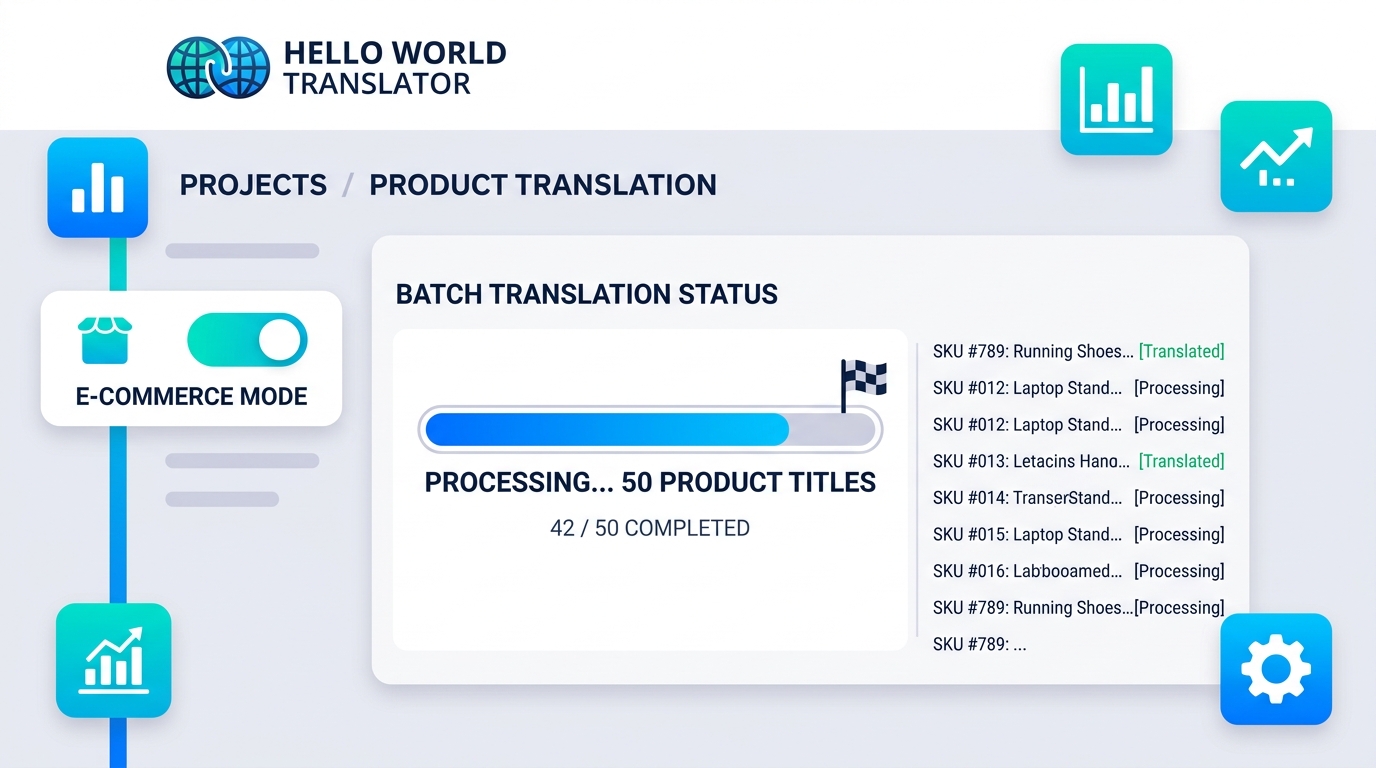 HELLO WORLD
TRANSLATOR

PROJECTS / PRODUCT TRANSLATION

E-COMMERCE MODE

BATCH TRANSLATION STATUS

PROCESSING... 50 PRODUCT TITLES

42 / 50 COMPLETED

SKU #789: Running Shoes... [Translated]
SKU #012: Laptop Stand... [Processing]
SKU #012: Laptop Stand... [Processing]
SKU #013: Letacins Hano... [Translated]
SKU #014: TranserStand... [Processing]
SKU #015: Laptop Stand... [Processing]
SKU #016: Labbooamed... [Processing]
SKU #789: Running Shoes...[Processing]
SKU #789: ...